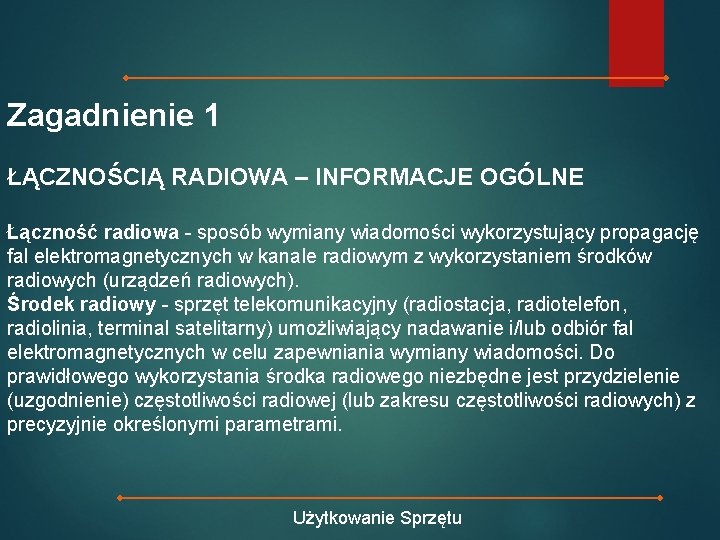 Zagadnienie 1

ŁĄCZNOŚCIĄ RADIOWA – INFORMACJE OGÓLNE

Łączność radiowa - sposób wymiany wiadomości wykorzystujący propagację fal elektromagnetycznych w kanale radiowym z wykorzystaniem środków radiowych (urządzeń radiowych).
Środek radiowy - sprzęt telekomunikacyjny (radiostacja, radiotelefon, radiolinia, terminal satelitarny) umożliwiający nadawanie i/lub odbiór fal elektromagnetycznych w celu zapewniania wymiany wiadomości. Do prawidłowego wykorzystania środka radiowego niezbędne jest przydzielenie (uzgodnienie) częstotliwości radiowej (lub zakresu częstotliwości radiowych) z precyzyjnie określonymi parametrami.

Użytkowanie Sprzętu